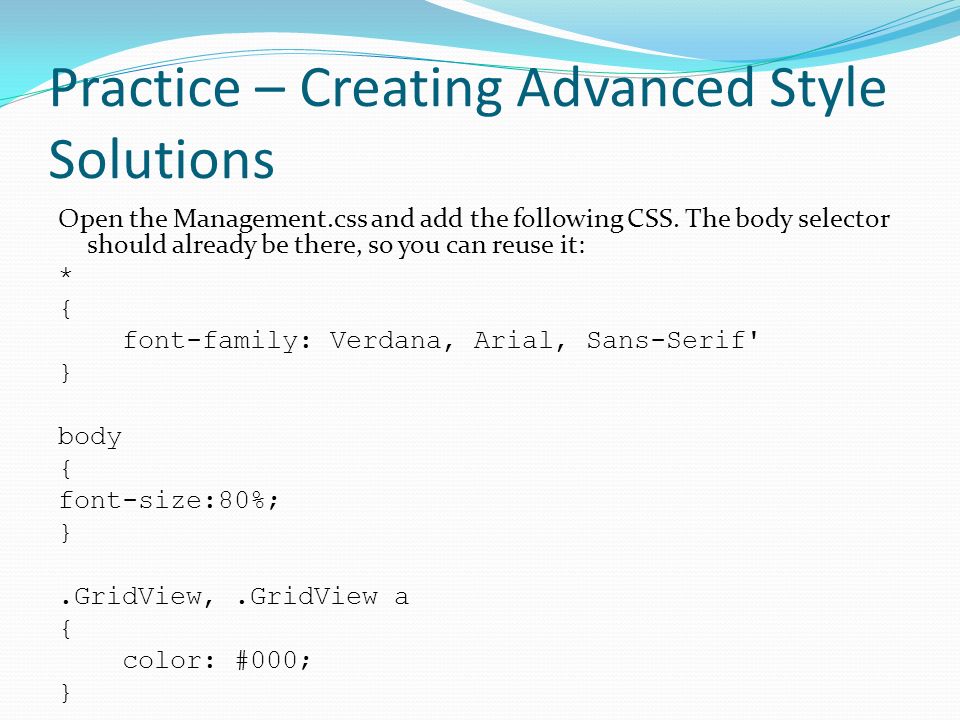 Practice – Creating Advanced Style Solutions

Open the Management.css and add the following CSS. The body selector should already be there, so you can reuse it:

*
{
    font-family: Verdana, Arial, Sans-Serif'
}

body
{
font-size:80%;
}

.GridView, .GridView a
{
    color: #000;
}